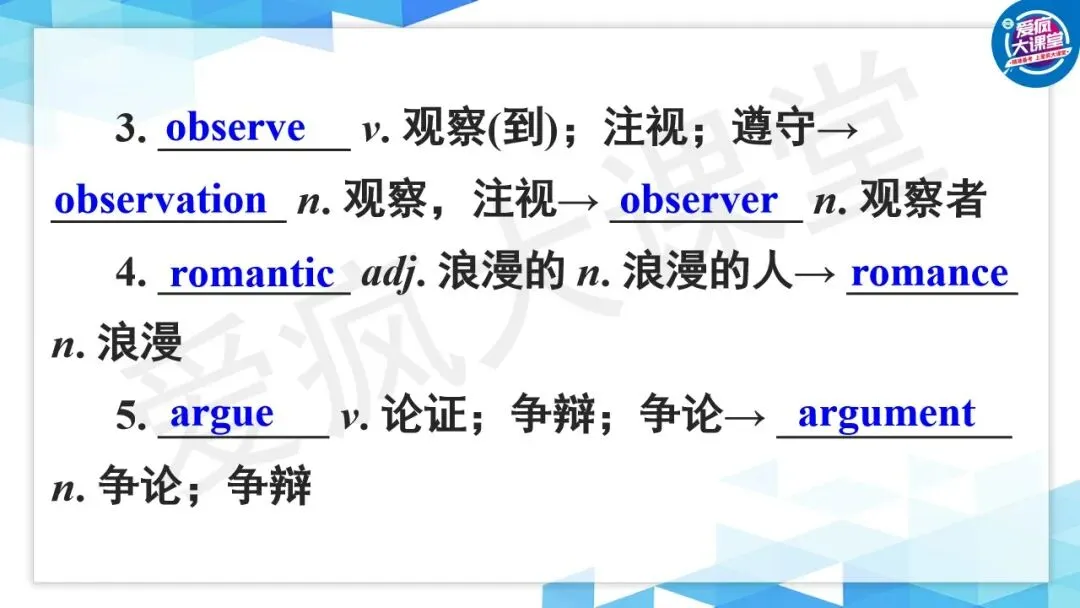 爱疯大课堂

3. observe v. 观察(到)；注视；遵守→ observation n. 观察，注视→ observer n. 观察者

4. romantic adj. 浪漫的 n. 浪漫的人→ romance n. 浪漫

5. argue v. 论证；争辩；争论→ argument n. 争论；争辩

爱疯大课堂